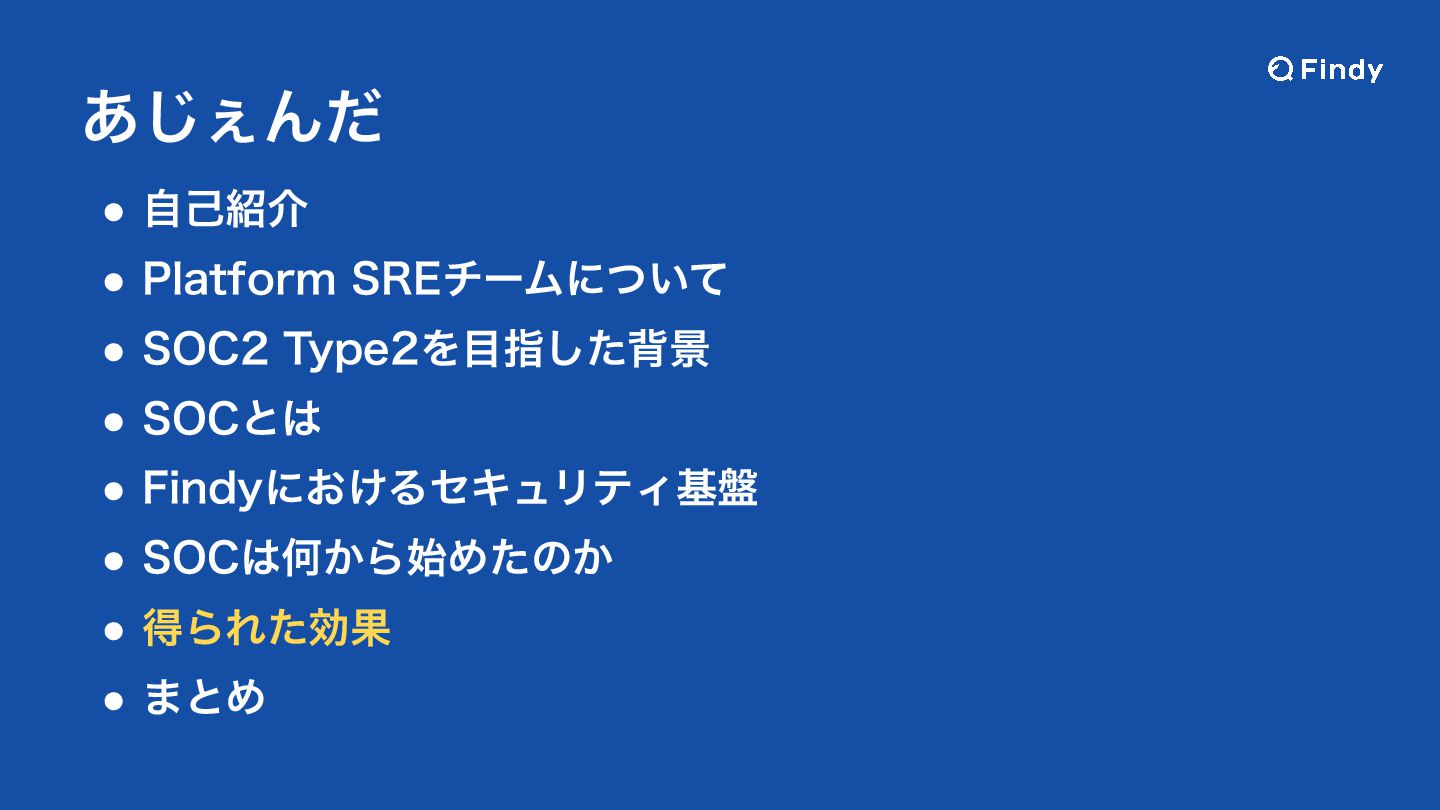 Findy

あじぇんだ

- 自己紹介
- Platform SREチームについて
- SOC2 Type2を目指した背景
- SOCとは
- Findyにおけるセキュリティ基盤
- SOCは何から始めたのか
- 得られた効果
- まとめ